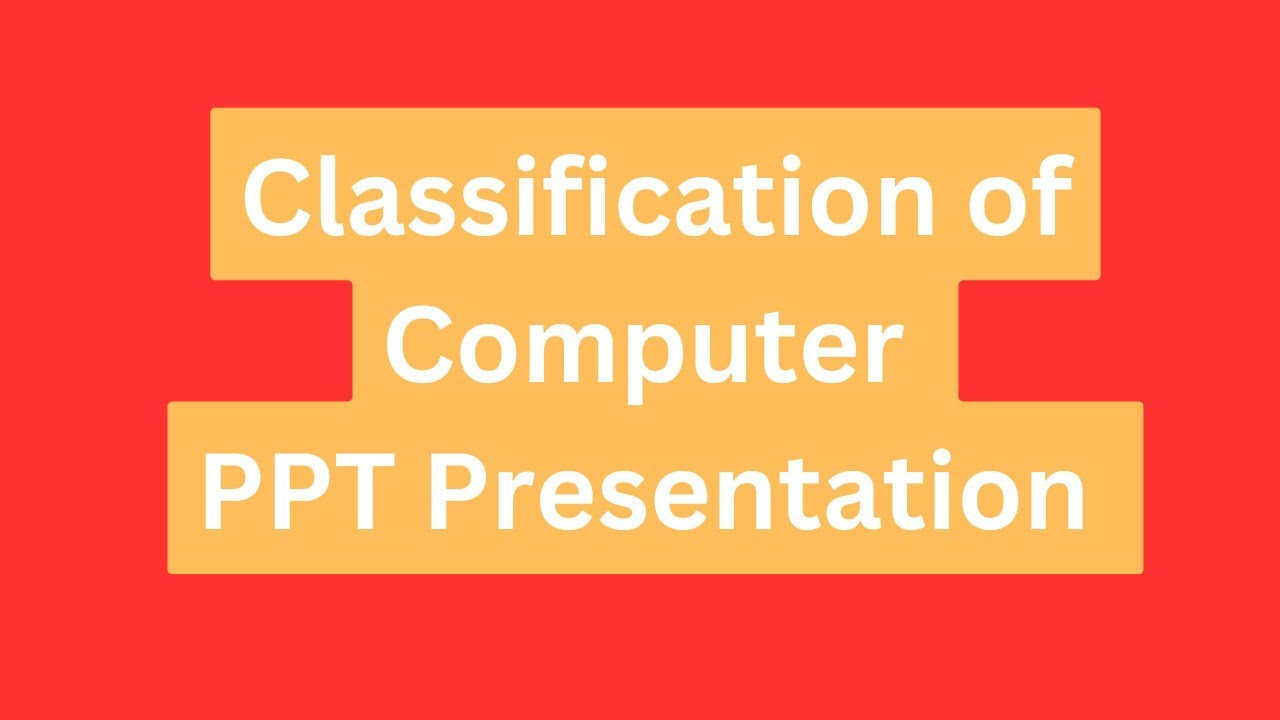 Classification of Computer PPT Presentation